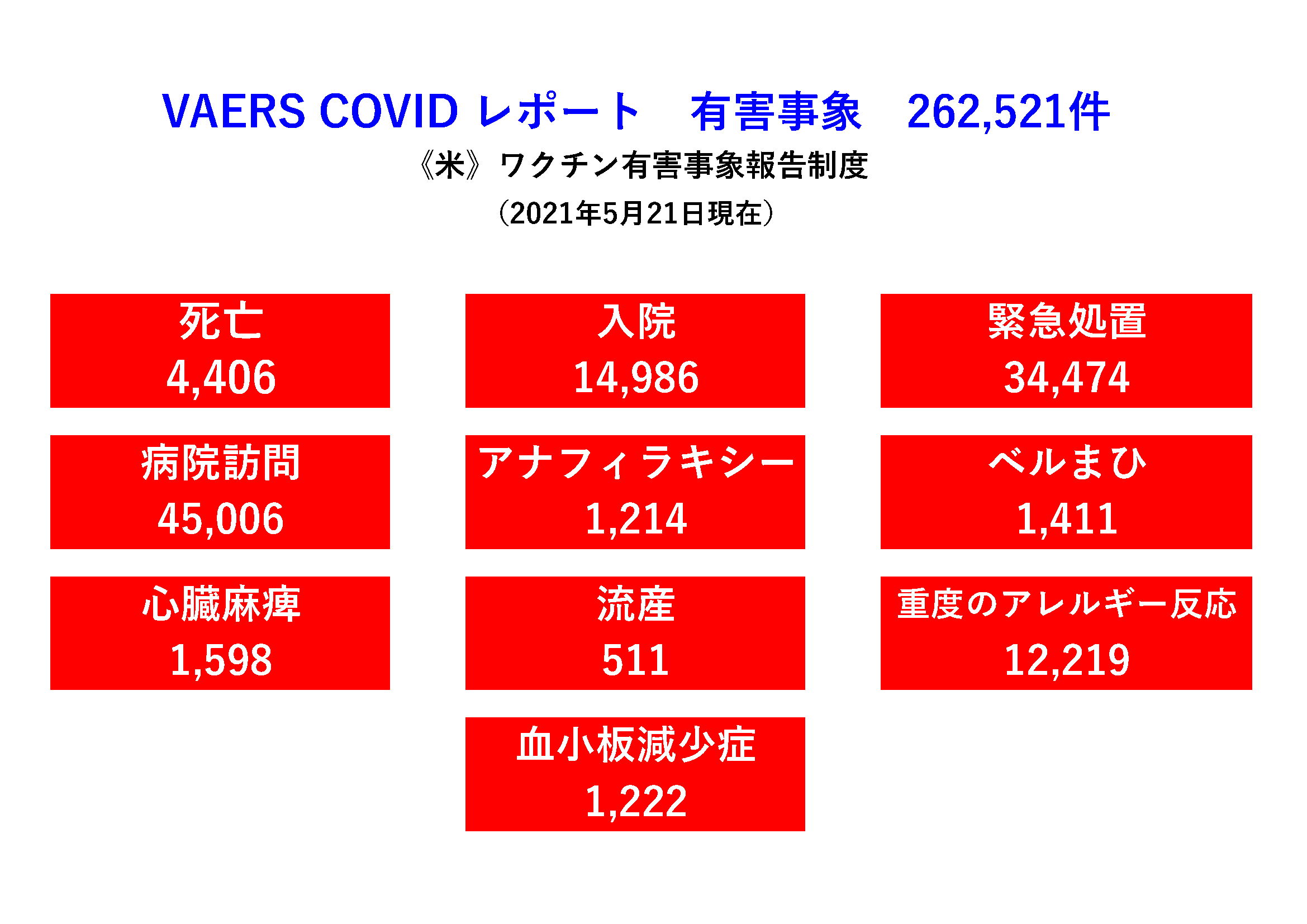 VAERS COVID レポート　有害事象　262,521件

《米》ワクチン有害事象報告制度

（2021年5月21日現在）

死亡
4,406

入院
14,986

緊急処置
34,474

病院訪問
45,006

アナフィラキシー
1,214

ベルまひ
1,411

心臓麻痺
1,598

流産
511

重度のアレルギー反応
12,219

血小板減少症
1,222